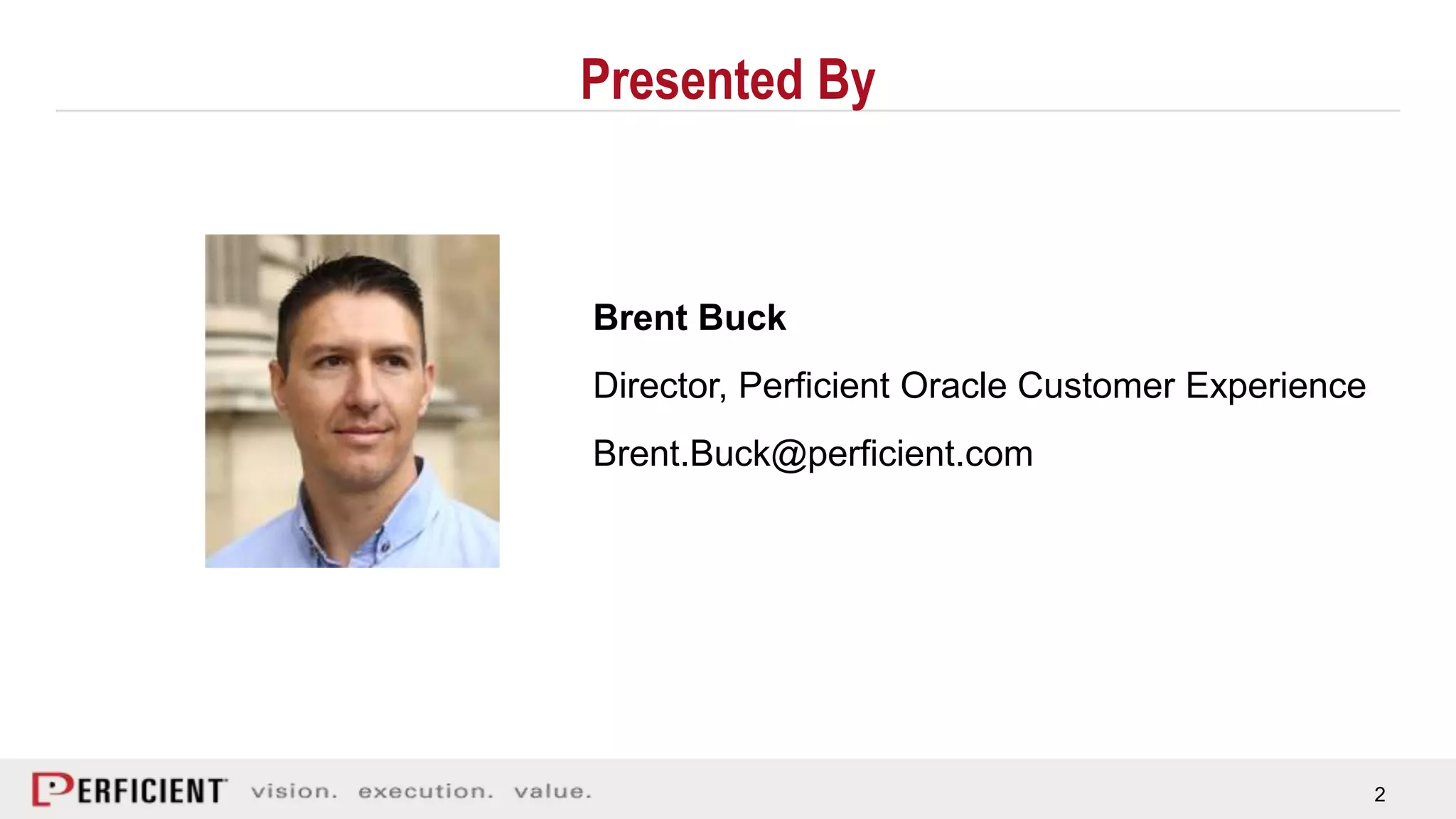 Presented By

Brent Buck

Director, Perficient Oracle Customer Experience

Brent.Buck@perficient.com

PERFICIENT vision. execution. value.

2